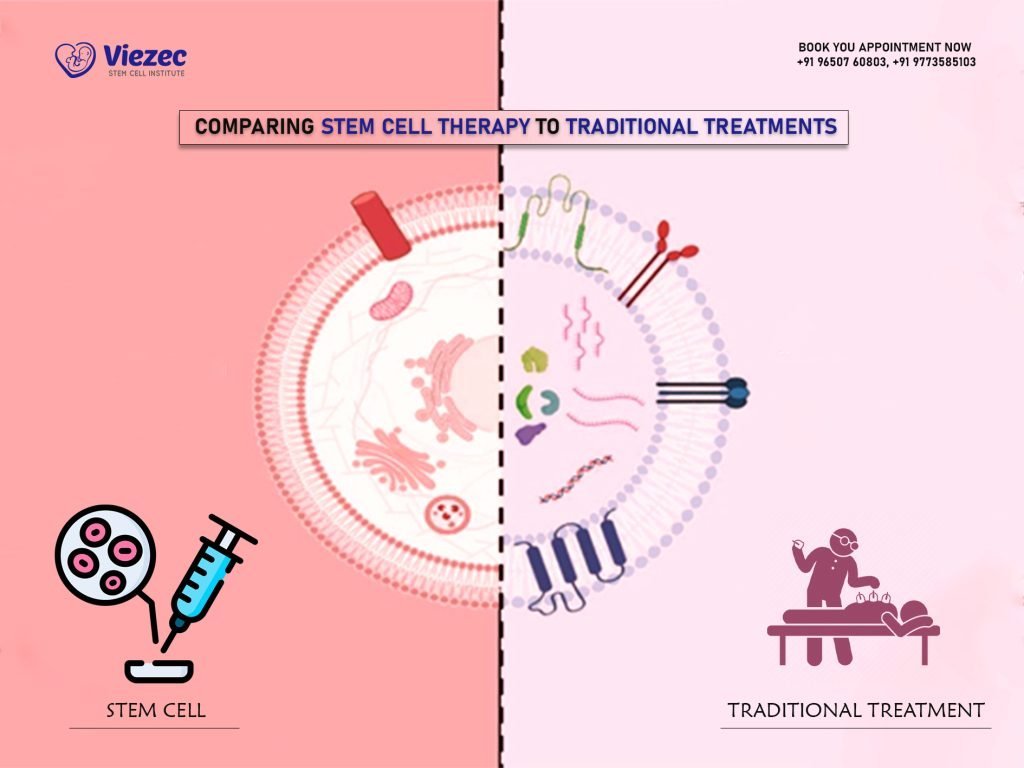 Viezec
STEM CELL INSTITUTE

BOOK YOU APPOINTMENT NOW
+91 96507 60803, +91 9773585103

COMPARING STEM CELL THERAPY TO TRADITIONAL TREATMENTS

STEM CELL

TRADITIONAL TREATMENT